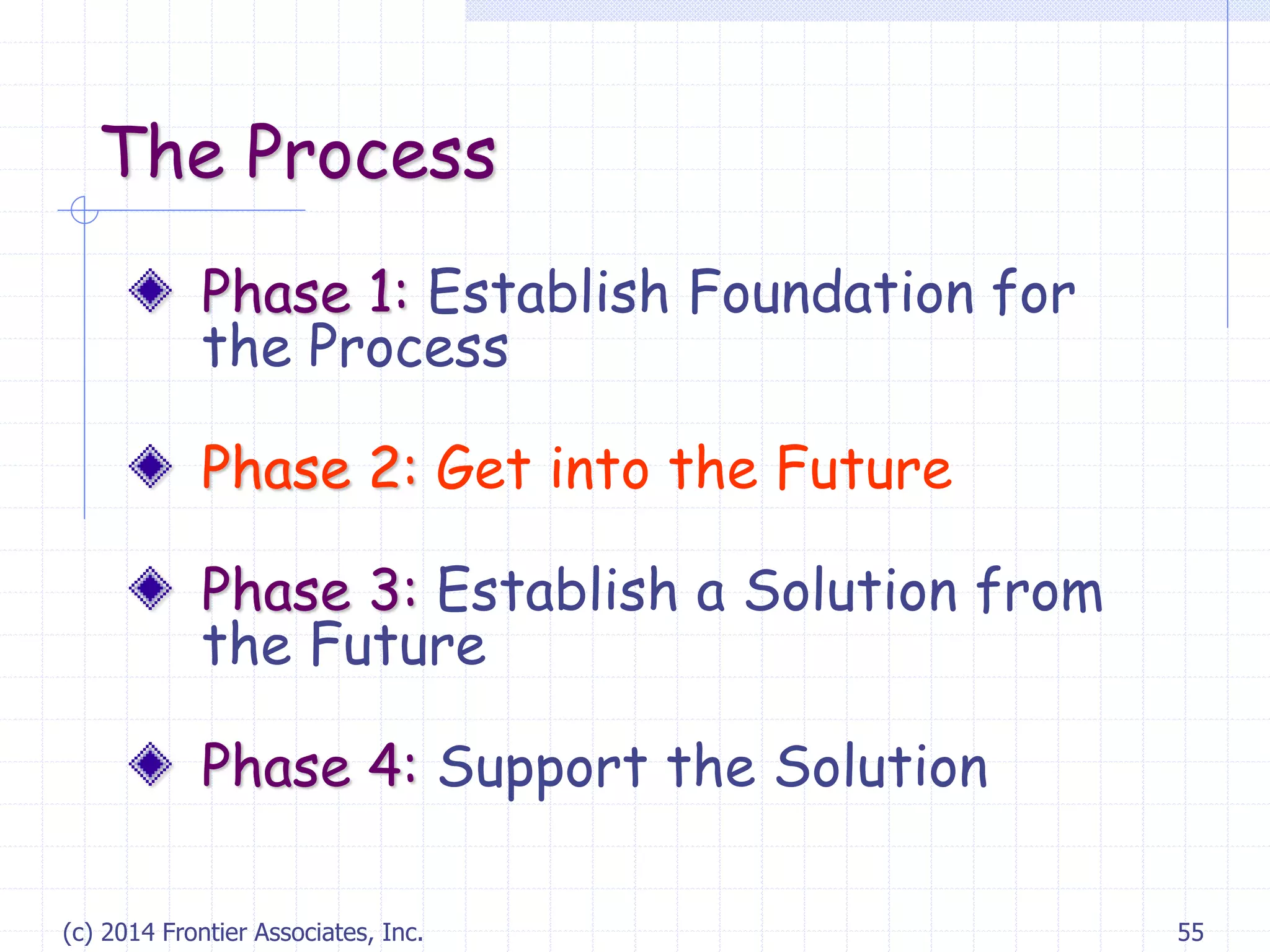 The Process

Phase 1: Establish Foundation for the Process

Phase 2: Get into the Future

Phase 3: Establish a Solution from the Future

Phase 4: Support the Solution

(c) 2014 Frontier Associates, Inc.

55